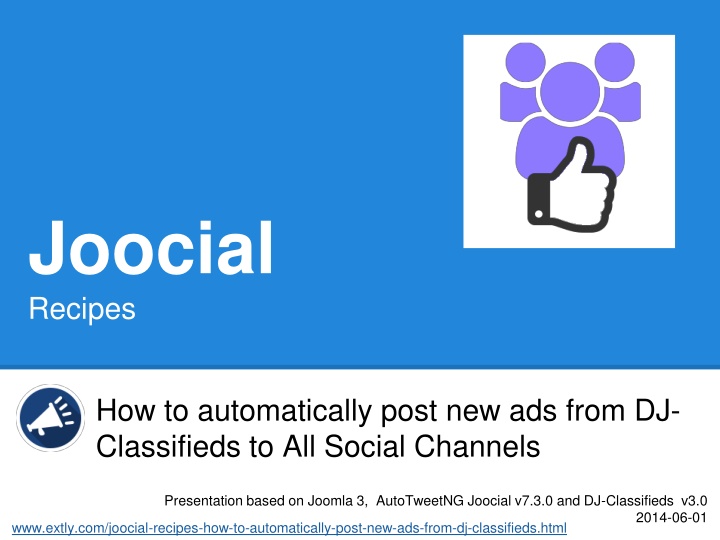 Joocial
Recipes

How to automatically post new ads from DJ-Classifieds to All Social Channels

Presentation based on Joomla 3, AutoTweetNG Joocial v7.3.0 and DJ-Classifieds v3.0
2014-06-01
www.extly.com/joocial-recipes-how-to-automatically-post-new-ads-from-dj-classifieds.html